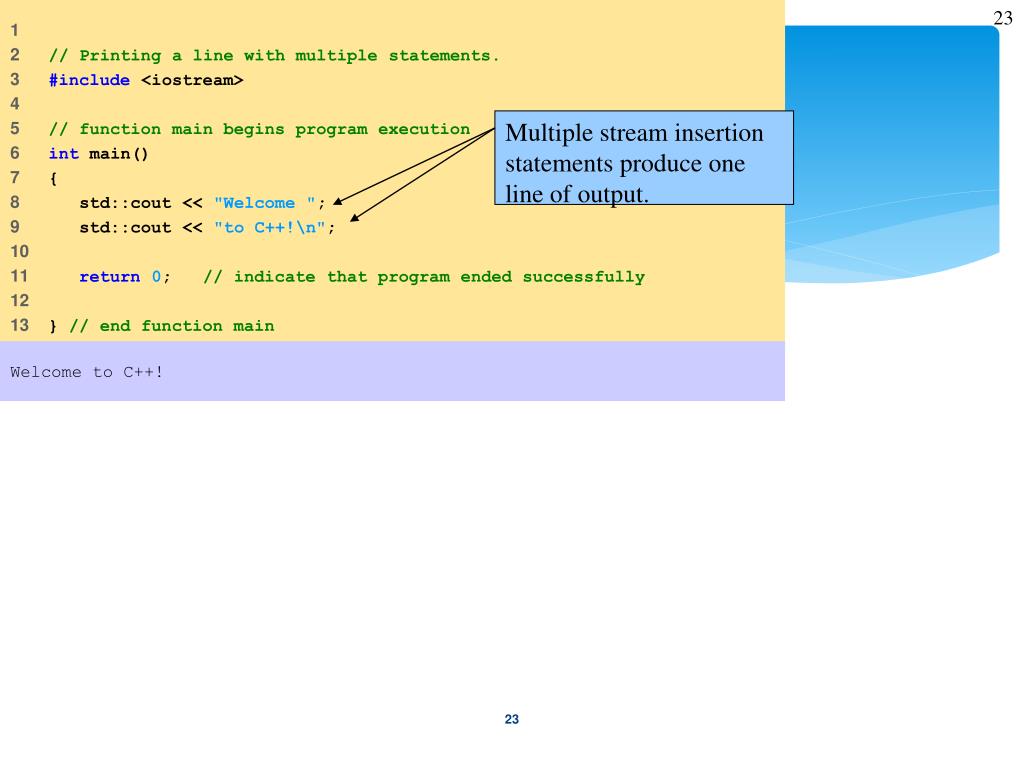 23

1
2 // Printing a line with multiple statements.
3 #include <iostream>
4
5 // function main begins program execution
6 int main()
7 {
8 std::cout << "Welcome ";
9 std::cout << "to C++!\n";
10
11 return 0; // indicate that program ended successfully
12
13 } // end function main

Multiple stream insertion statements produce one line of output.

Welcome to C++!

23